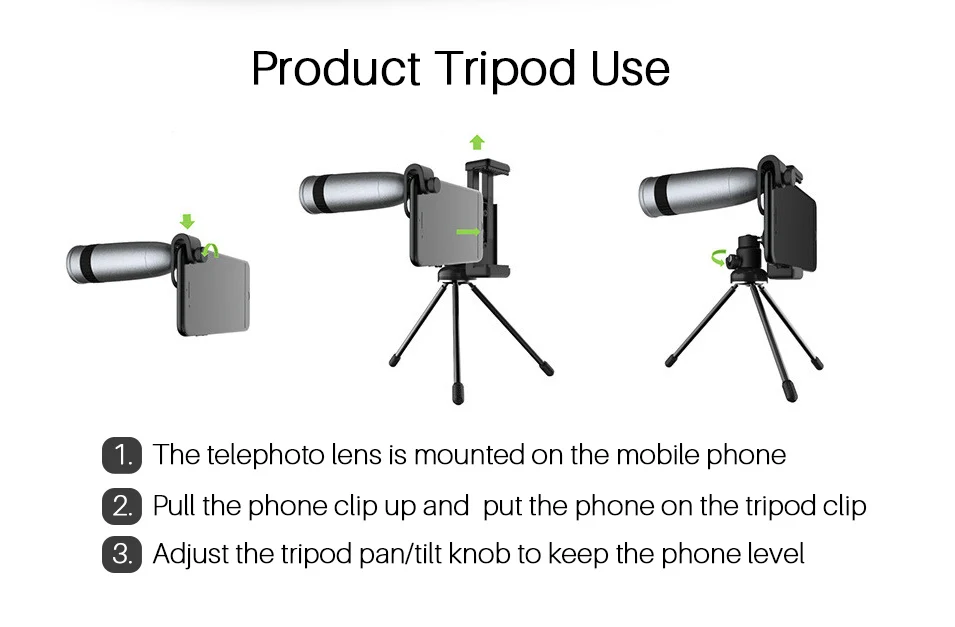 Product Tripod Use

1. The telephoto lens is mounted on the mobile phone

2. Pull the phone clip up and put the phone on the tripod clip

3. Adjust the tripod pan/tilt knob to keep the phone level